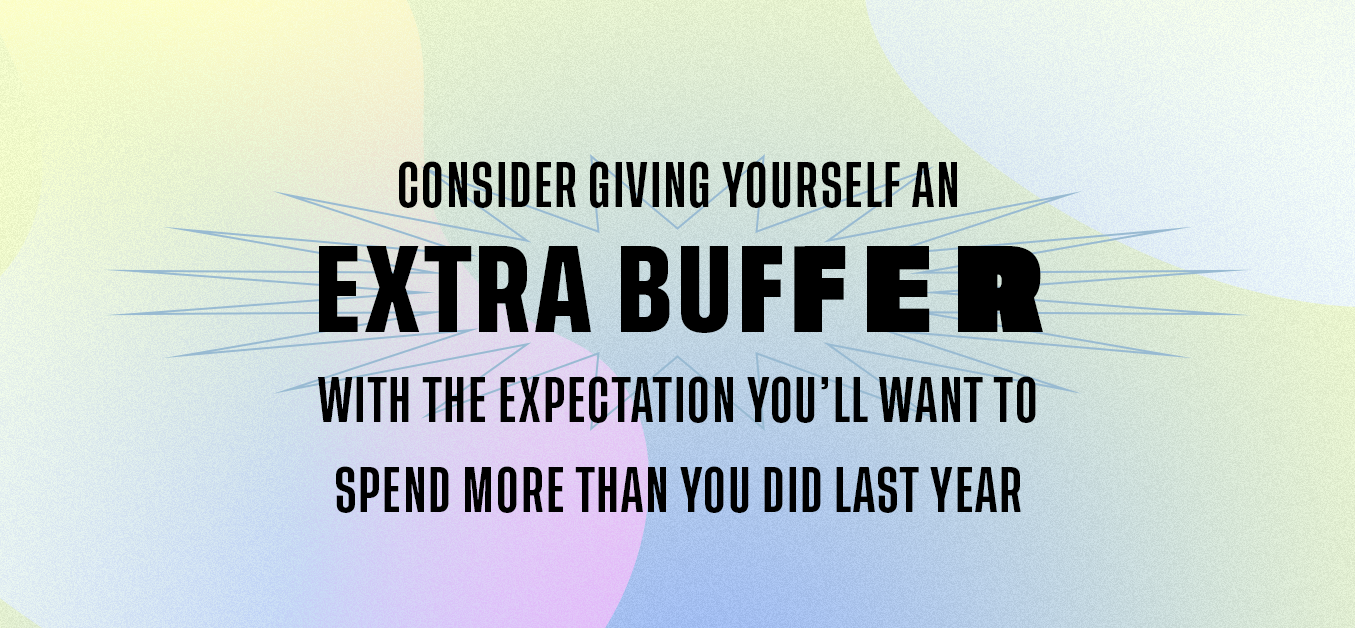 CONSIDER GIVING YOURSELF AN

EXTRA BUFFER

WITH THE EXPECTATION YOU'LL WANT TO SPEND MORE THAN YOU DID LAST YEAR